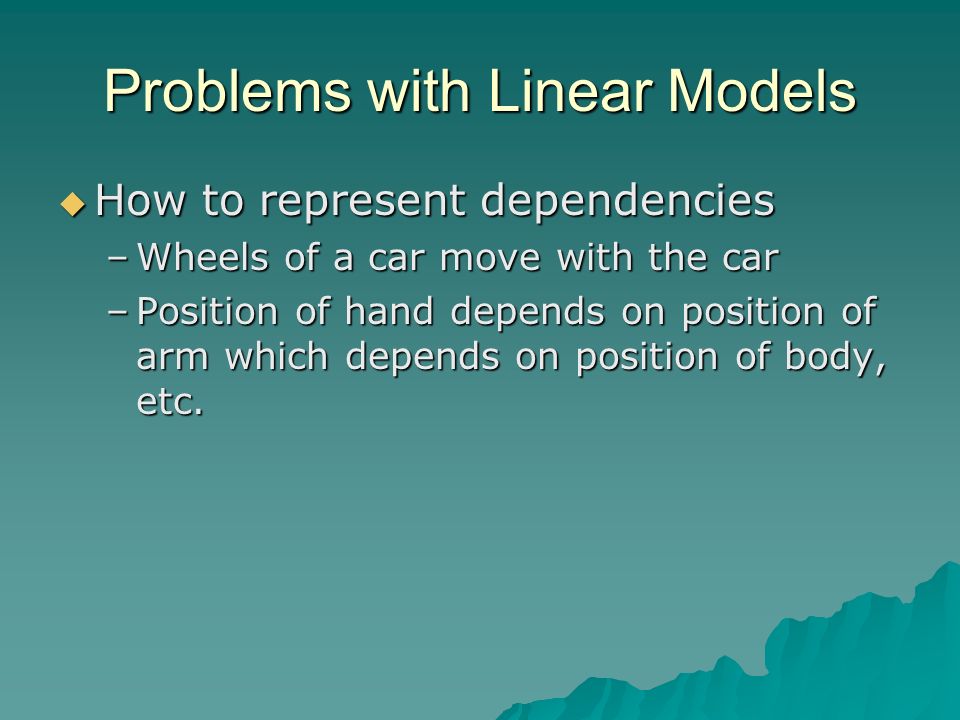 Problems with Linear Models

◆ How to represent dependencies

– Wheels of a car move with the car

– Position of hand depends on position of arm which depends on position of body, etc.